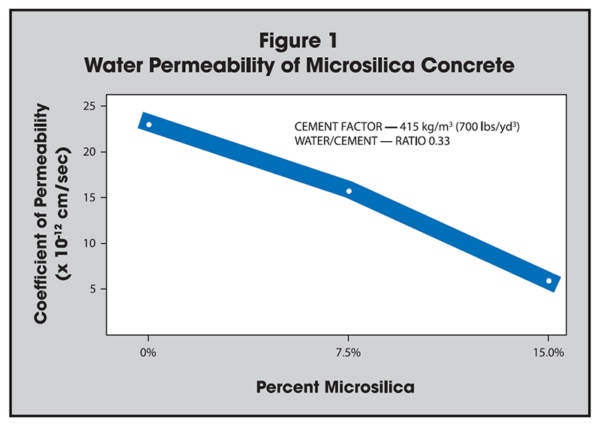 Figure 1
Water Permeability of Microsilica Concrete

Coefficient of Permeability
(x $10^{-12}$ cm/sec)

25
20
15
10
5

CEMENT FACTOR — 415 kg/m$^3$ (700 lbs/yd$^3$)
WATER/CEMENT — RATIO 0.33

0%
7.5%
15.0%

Percent Microsilica